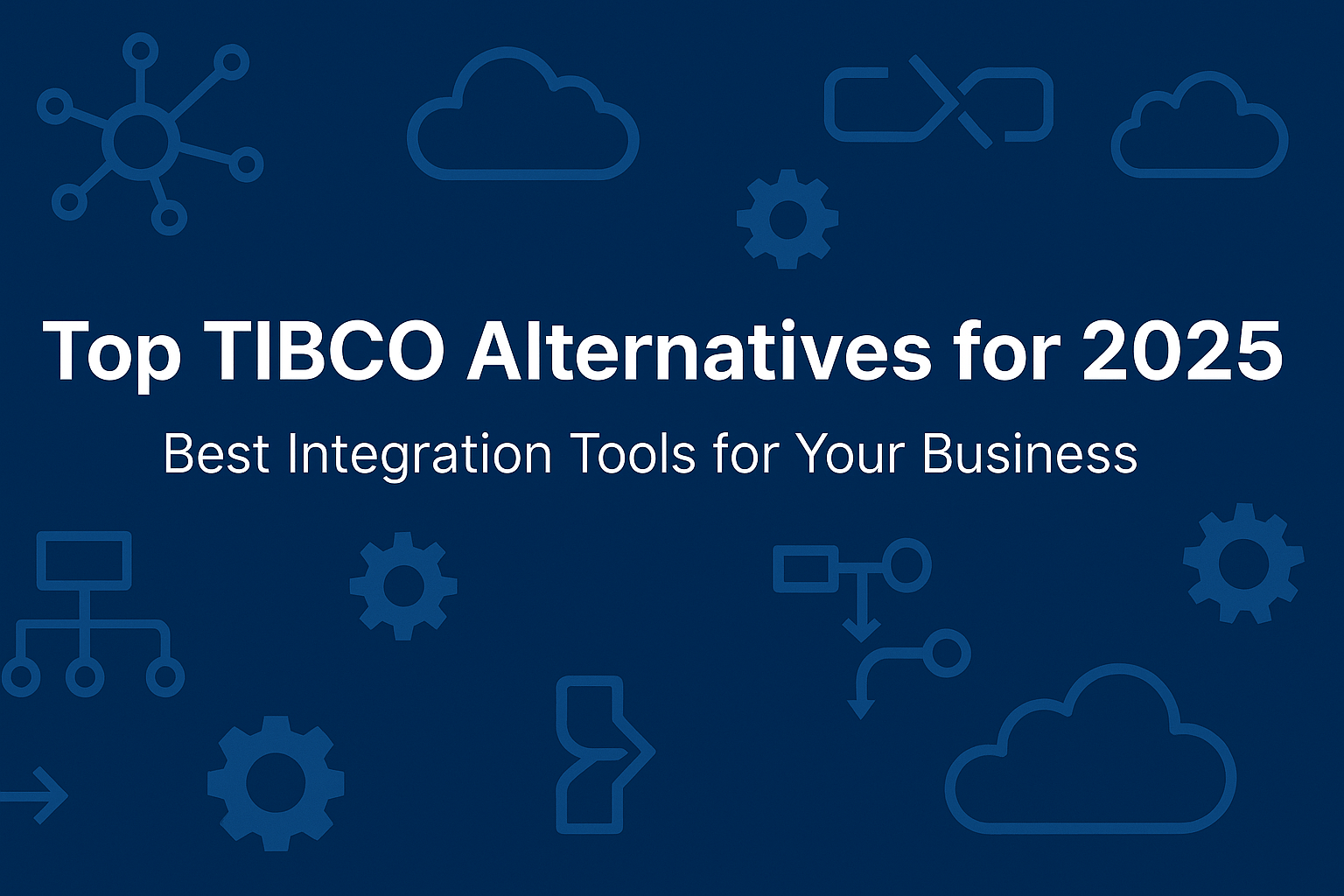 Top TIBCO Alternatives for 2025

Best Integration Tools for Your Business